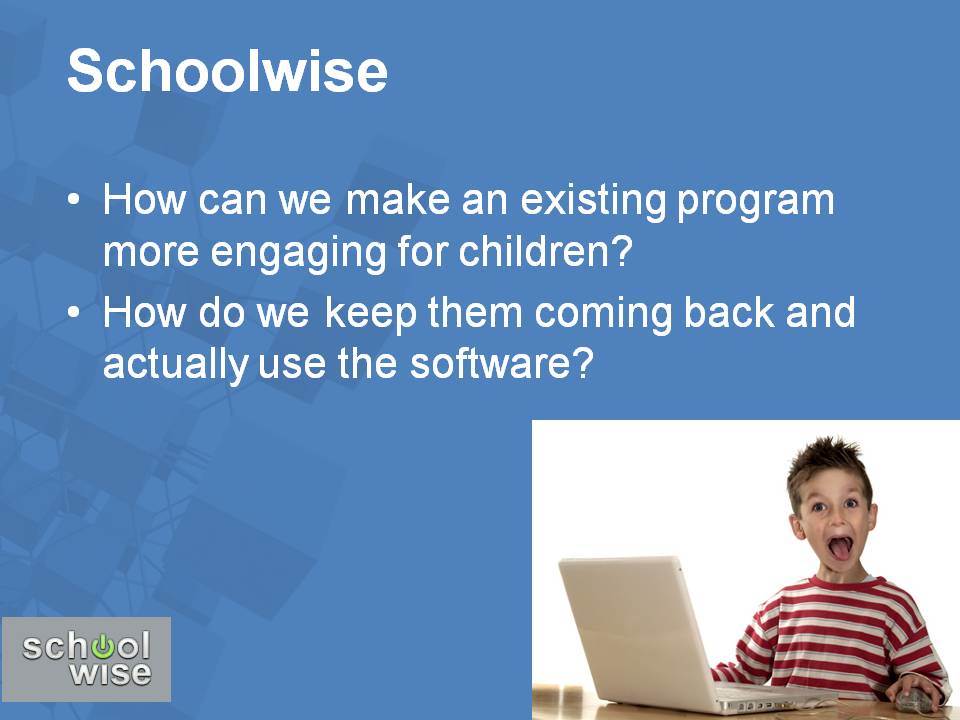 Schoolwise

• How can we make an existing program more engaging for children?
• How do we keep them coming back and actually use the software?

school wise